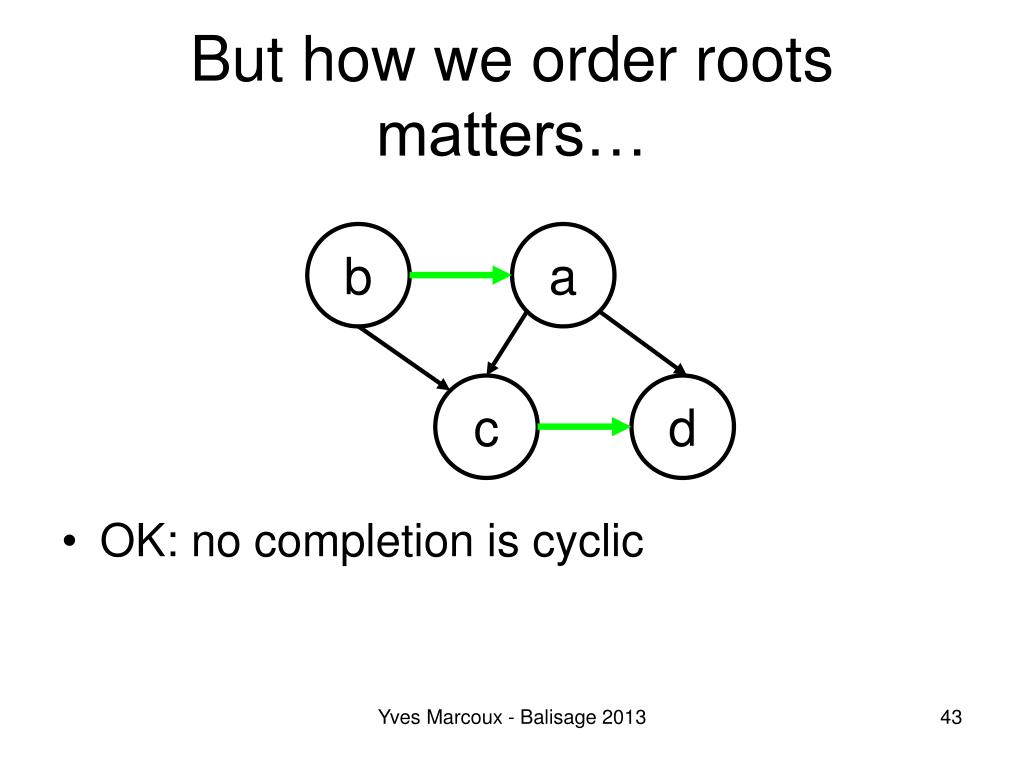 But how we order roots matters…

b

a

c

d

• OK: no completion is cyclic

Yves Marcoux - Balisage 2013

43